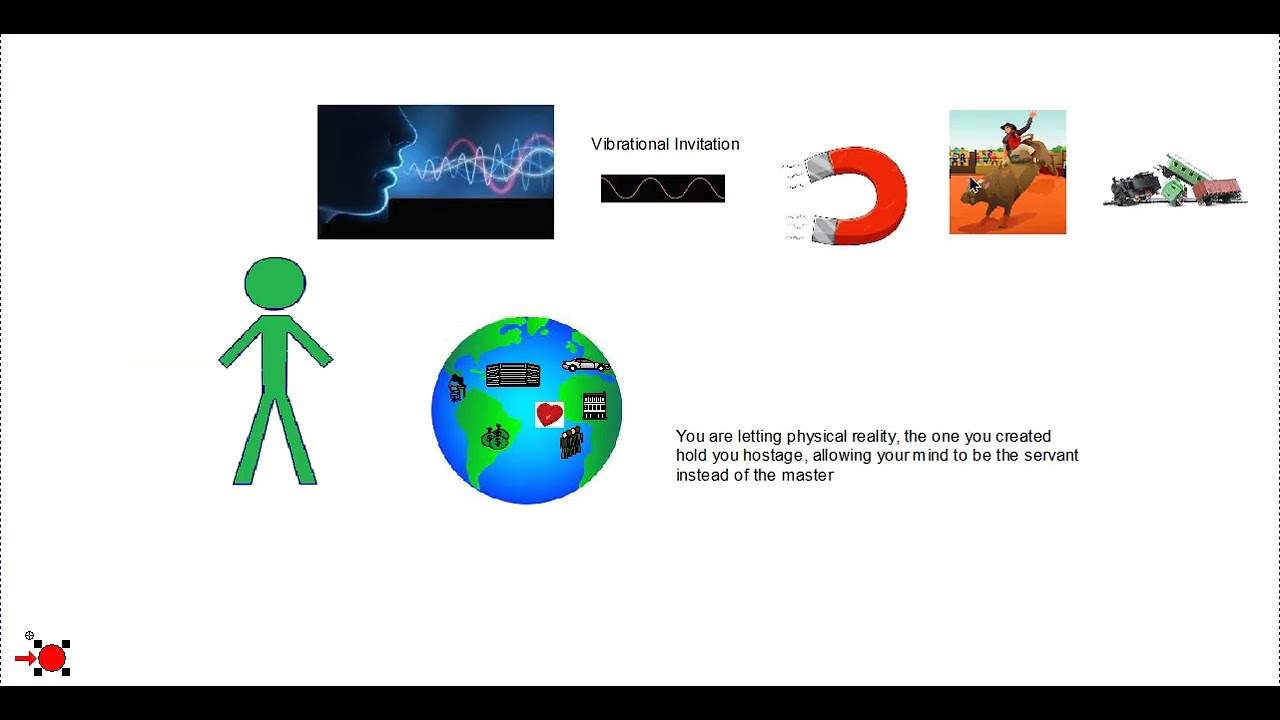 Vibrational Invitation

You are letting physical reality, the one you created hold you hostage, allowing your mind to be the servant instead of the master